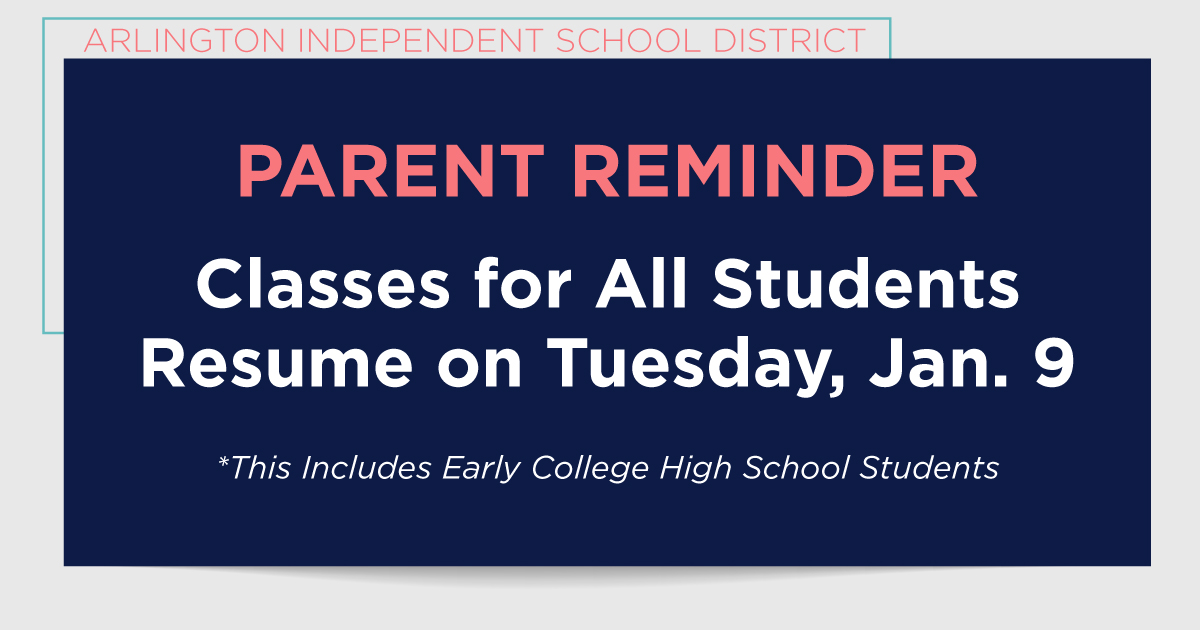 ARLINGTON INDEPENDENT SCHOOL DISTRICT

PARENT REMINDER

Classes for All Students Resume on Tuesday, Jan. 9

*This Includes Early College High School Students